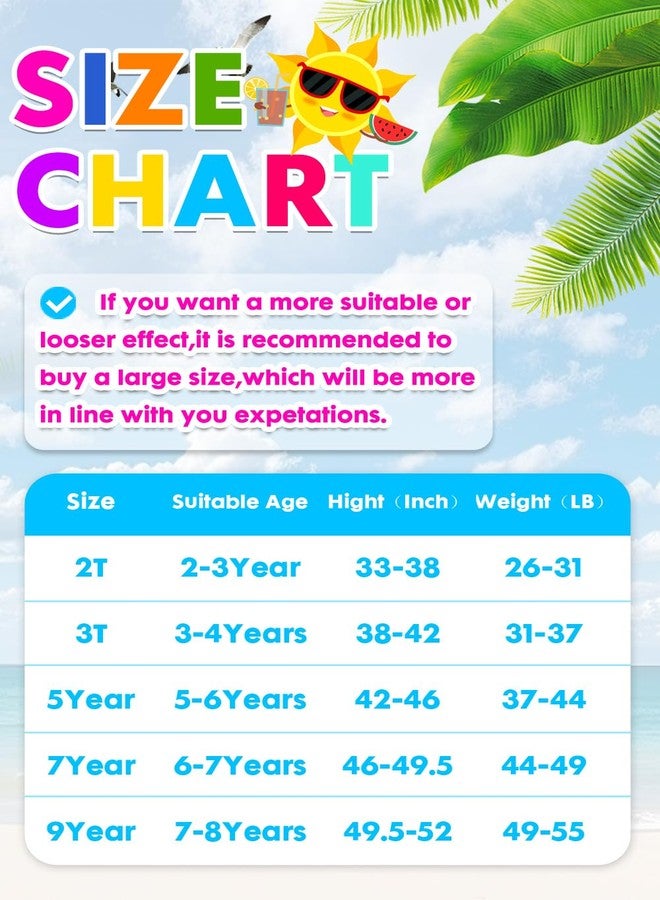 SIZE CHART

If you want a more suitable or looser effect,it is recommended to buy a large size,which will be more in line with you expetations.

| Size | Suitable Age | Hight（Inch） | Weight（LB） |
|---|---|---|---|
| 2T | 2-3Year | 33-38 | 26-31 |
| 3T | 3-4Years | 38-42 | 31-37 |
| 5Year | 5-6Years | 42-46 | 37-44 |
| 7Year | 6-7Years | 46-49.5 | 44-49 |
| 9Year | 7-8Years | 49.5-52 | 49-55 |